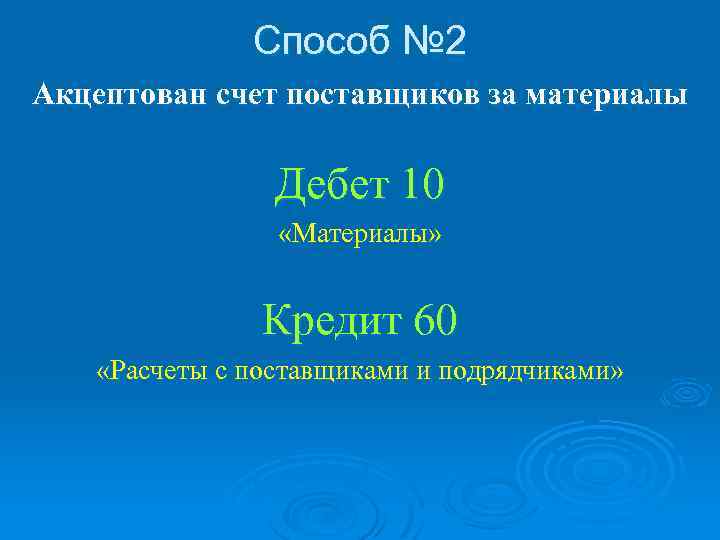 Способ №2

Акцептован счет поставщиков за материалы

Дебет 10

«Материалы»

Кредит 60

«Расчеты с поставщиками и подрядчиками»